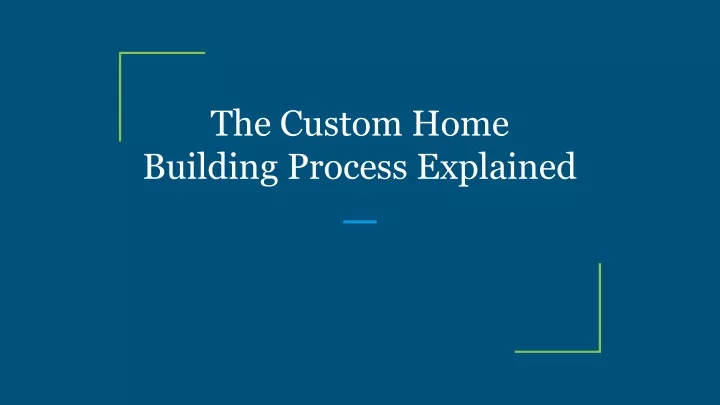 The Custom Home Building Process Explained